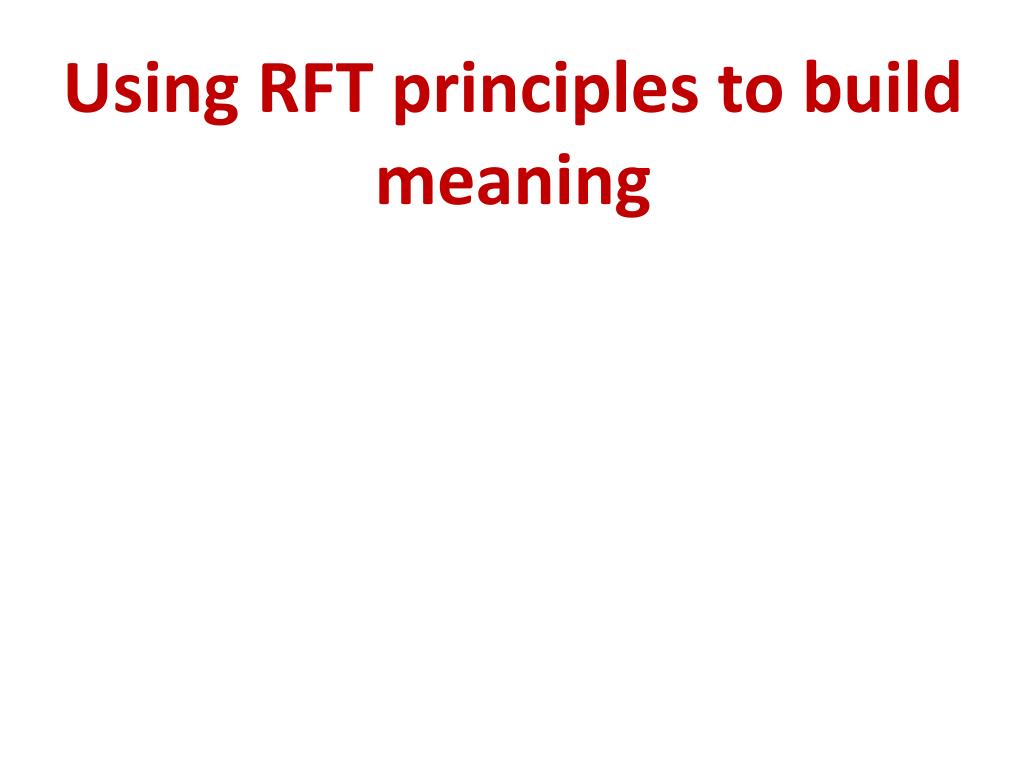 Using RFT principles to build meaning